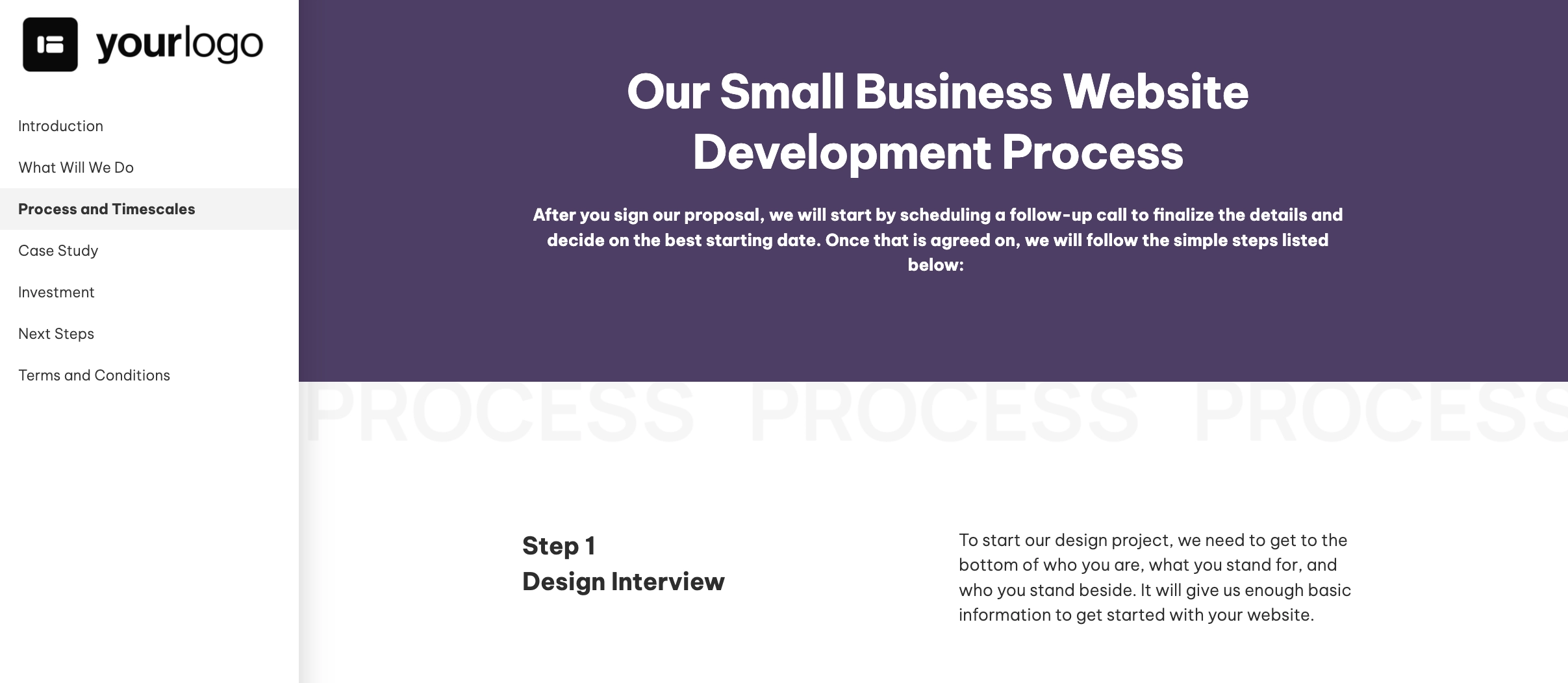 yourlogo

Introduction

What Will We Do

Process and Timescales

Case Study

Investment

Next Steps

Terms and Conditions

Our Small Business Website Development Process

After you sign our proposal, we will start by scheduling a follow-up call to finalize the details and decide on the best starting date. Once that is agreed on, we will follow the simple steps listed below:

PROCESS PROCESS PROCESS

Step 1
Design Interview

To start our design project, we need to get to the bottom of who you are, what you stand for, and who you stand beside. It will give us enough basic information to get started with your website.